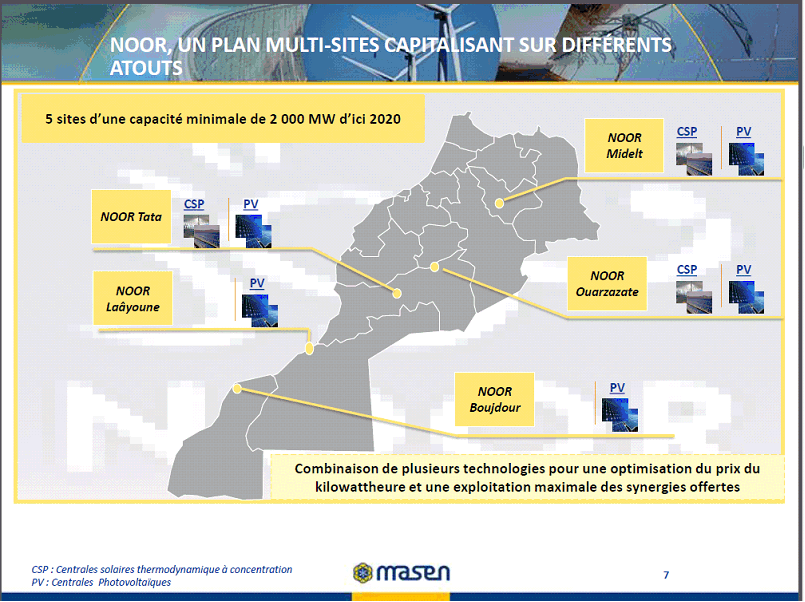 NOOR, UN PLAN MULTI-SITES CAPITALISANT SUR DIFFÉRENTS ATOUTS

5 sites d'une capacité minimale de 2 000 MW d'ici 2020

NOOR Midelt
CSP
PV

NOOR Tata
CSP
PV

NOOR Laâyoune
PV

NOOR Ouarzazate
CSP
PV

NOOR Boujdour
PV

Combinaison de plusieurs technologies pour une optimisation du prix du kilowattheure et une exploitation maximale des synergies offertes

CSP : Centrales solaires thermodynamique à concentration
PV : Centrales Photovoltaïques

masen

7